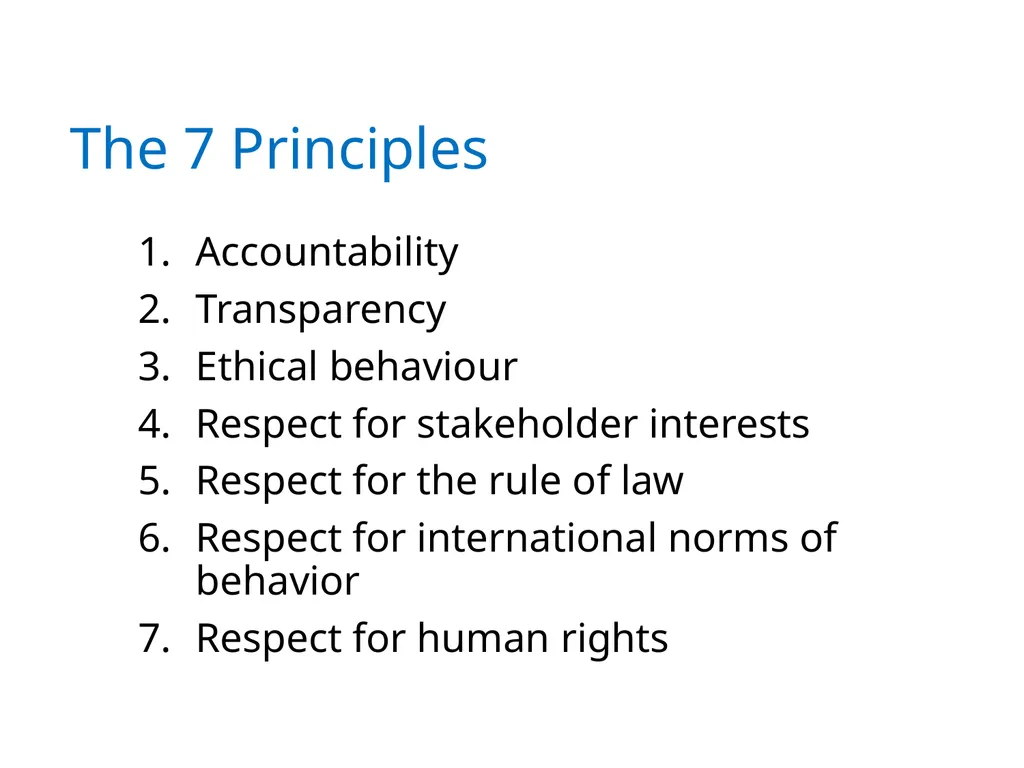 The 7 Principles

1. Accountability
2. Transparency
3. Ethical behaviour
4. Respect for stakeholder interests
5. Respect for the rule of law
6. Respect for international norms of behavior
7. Respect for human rights